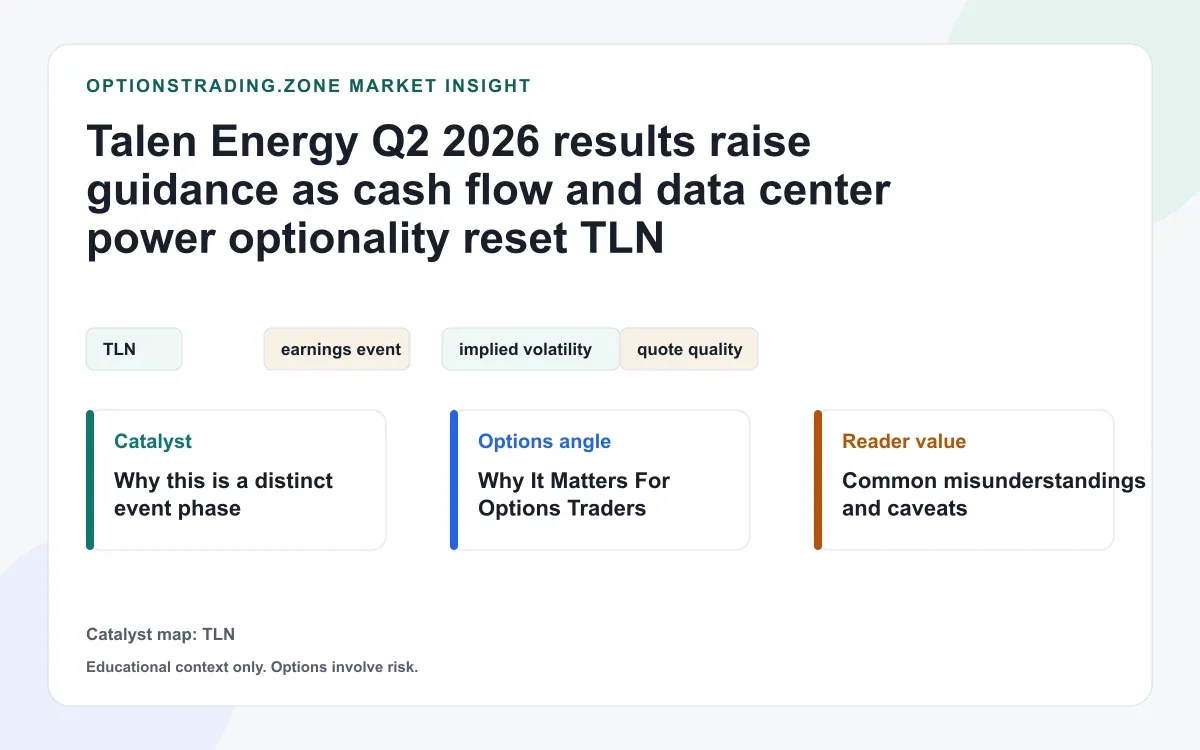 OPTIONSTRADING.ZONE MARKET INSIGHT

Talen Energy Q2 2026 results raise guidance as cash flow and data center power optionality reset TLN

TLN

earnings event

implied volatility

quote quality

Catalyst

Why this is a distinct event phase

Options angle

Why It Matters For Options Traders

Reader value

Common misunderstandings and caveats

Catalyst map: TLN

Educational context only. Options involve risk.